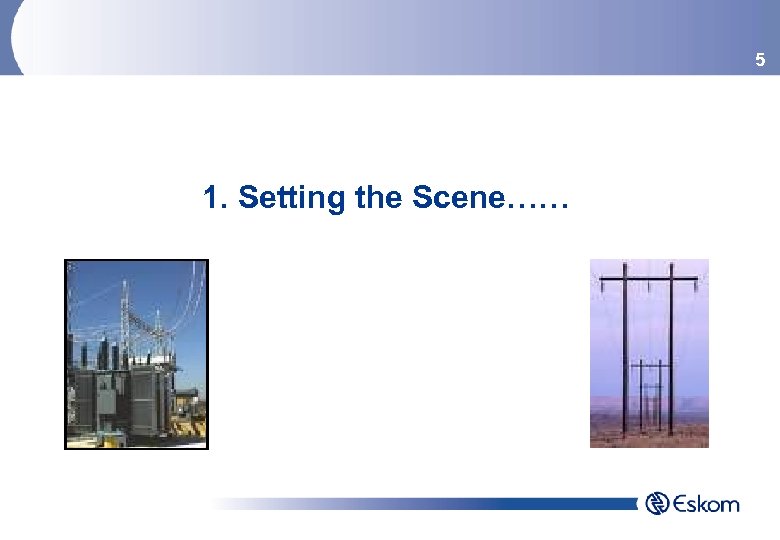 5

1. Setting the Scene……

Eskom